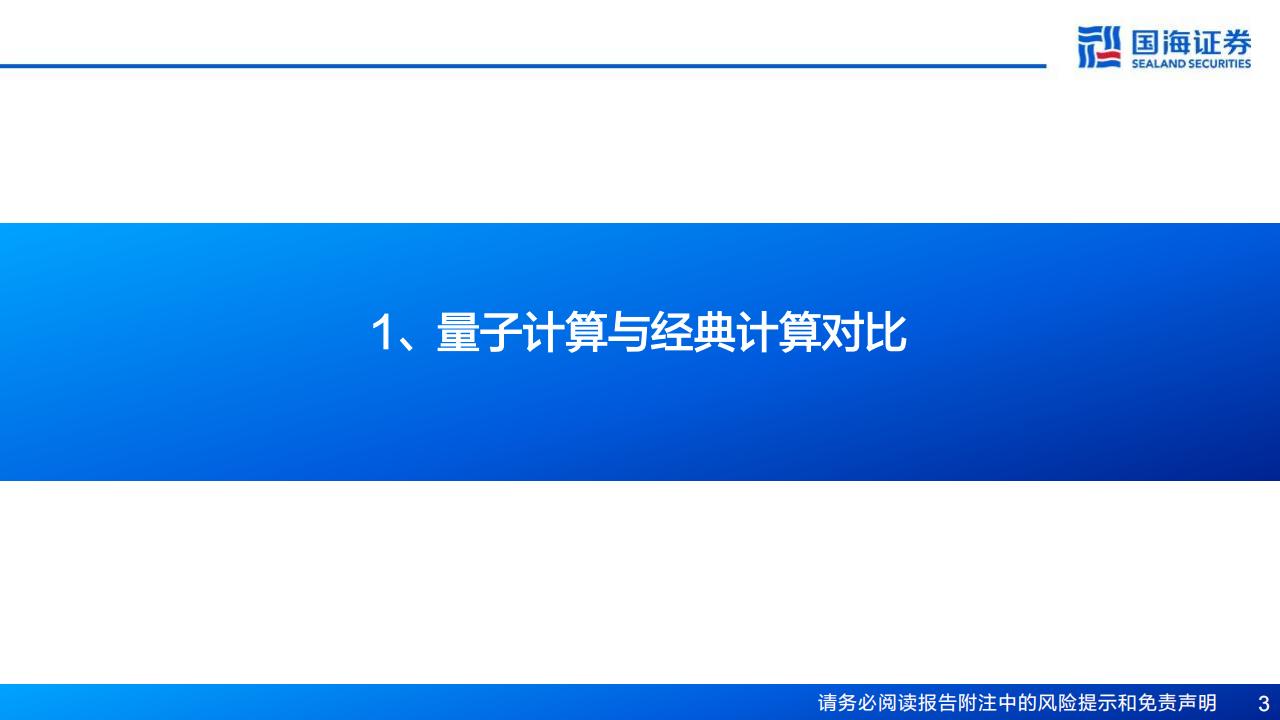 国海证券
SEALAND SECURITIES

1、量子计算与经典计算对比

请务必阅读报告附注中的风险提示和免责声明 3